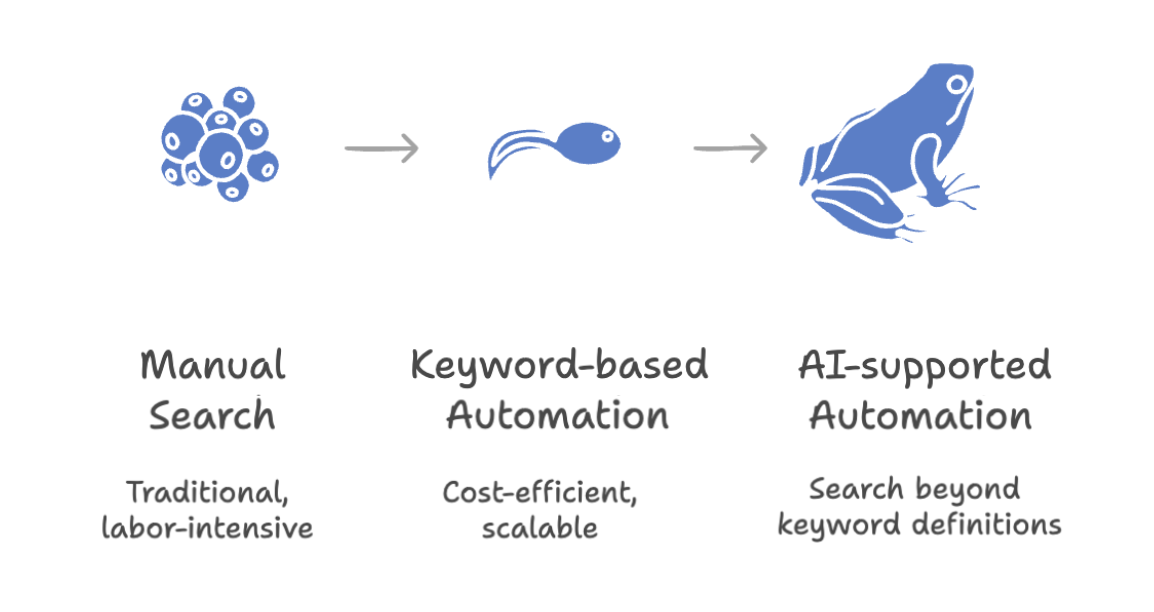 Manual Search

Traditional, labor-intensive

Keyword-based Automation

Cost-efficient, scalable

AI-supported Automation

Search beyond keyword definitions